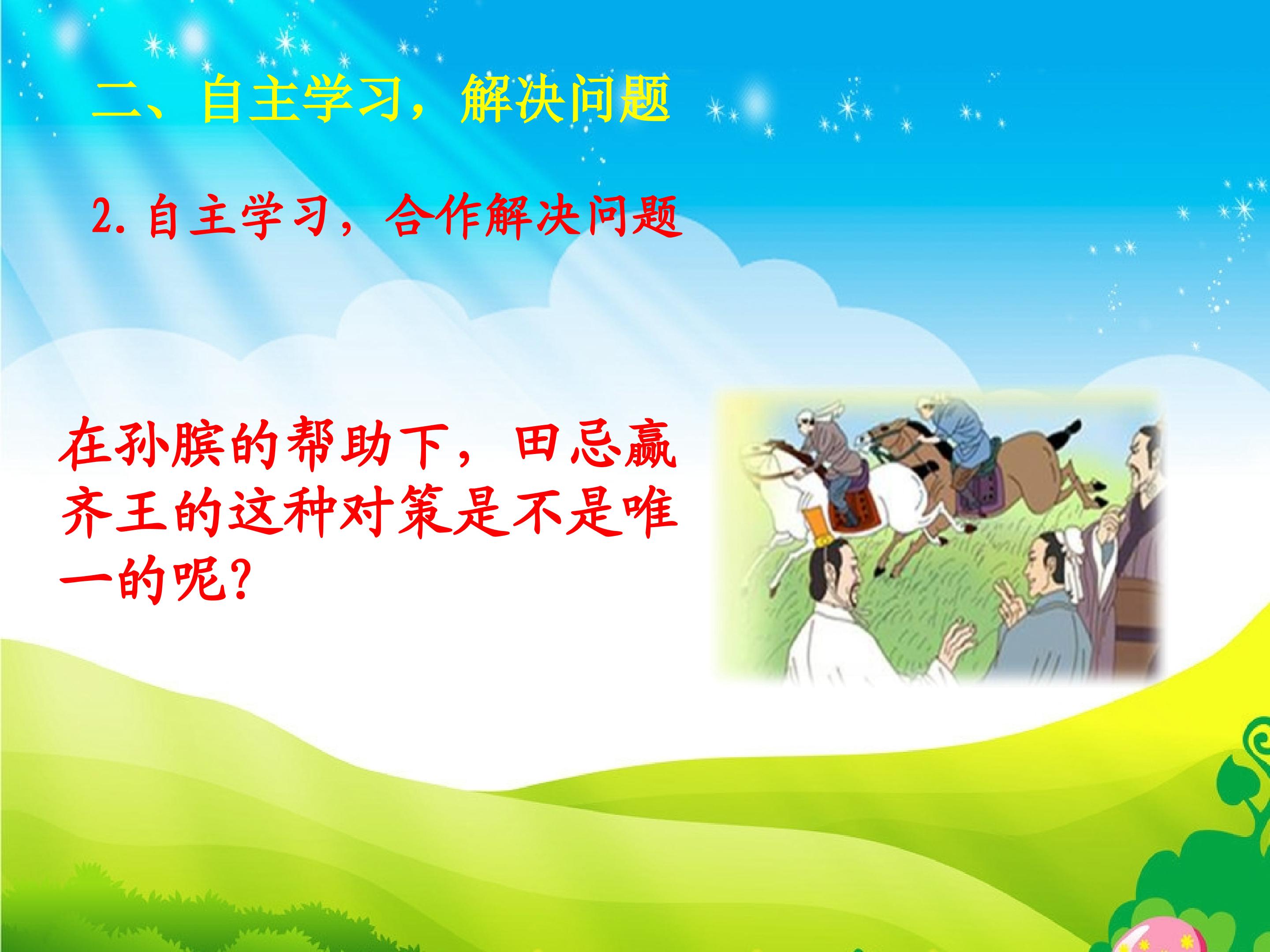 二、自主学习，解决问题

2. 自主学习，合作解决问题

在孙膑的帮助下，田忌赢齐王的这种对策是不是唯一的呢?